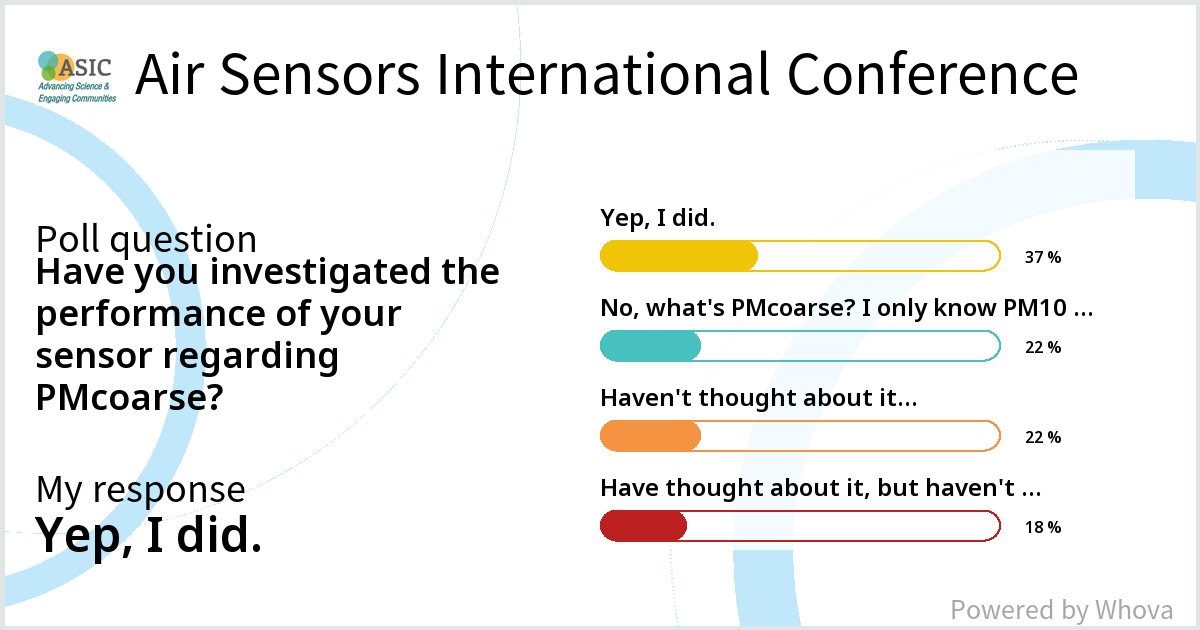 ASIC
Advancing Science & Engaging Communities

Air Sensors International Conference

Poll question
Have you investigated the performance of your sensor regarding PMcoarse?

My response
Yep, I did.

Yep, I did.
37 %

No, what's PMcoarse? I only know PM10 ...
22 %

Haven't thought about it...
22 %

Have thought about it, but haven't ...
18 %

Powered by Whova